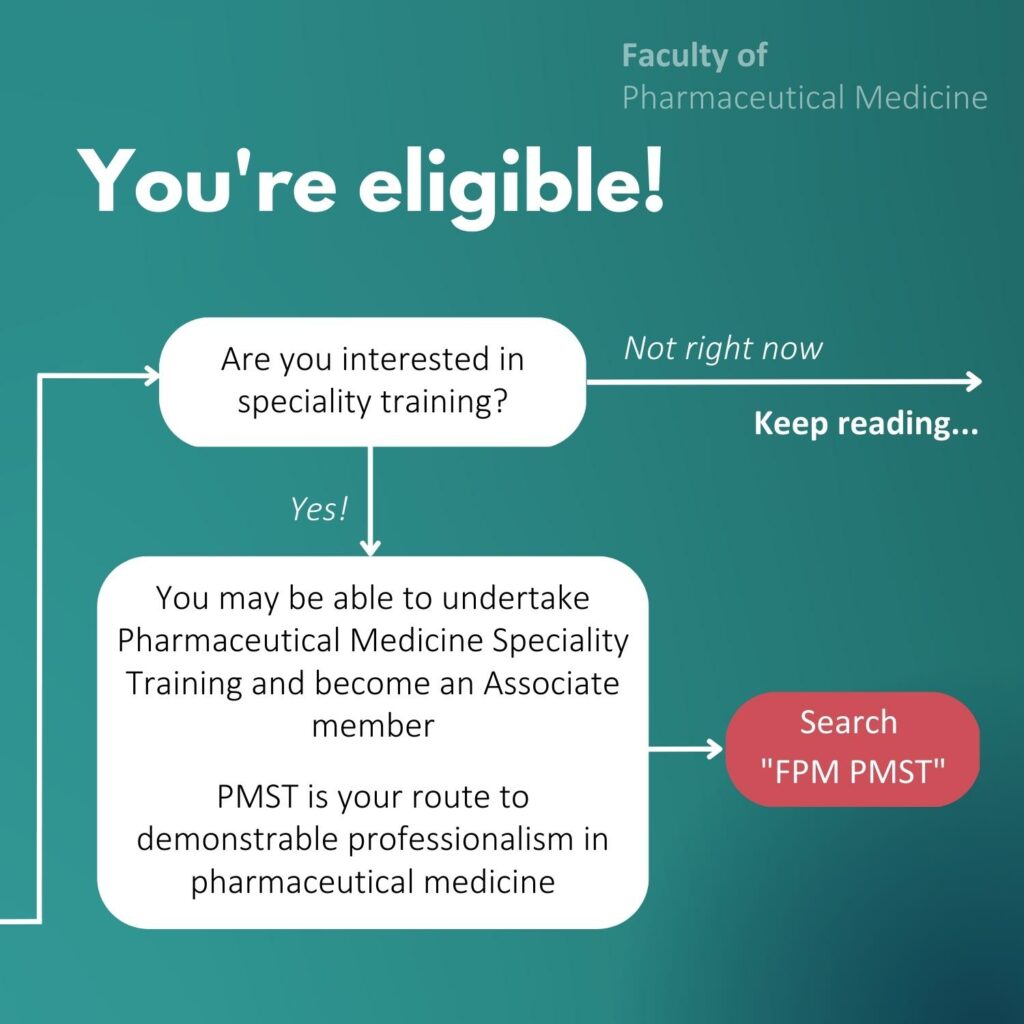 Faculty of
Pharmaceutical Medicine

You're eligible!

Are you interested in speciality training?

Not right now

Keep reading...

Yes!

You may be able to undertake Pharmaceutical Medicine Speciality Training and become an Associate member

PMST is your route to demonstrable professionalism in pharmaceutical medicine

Search "FPM PMST"